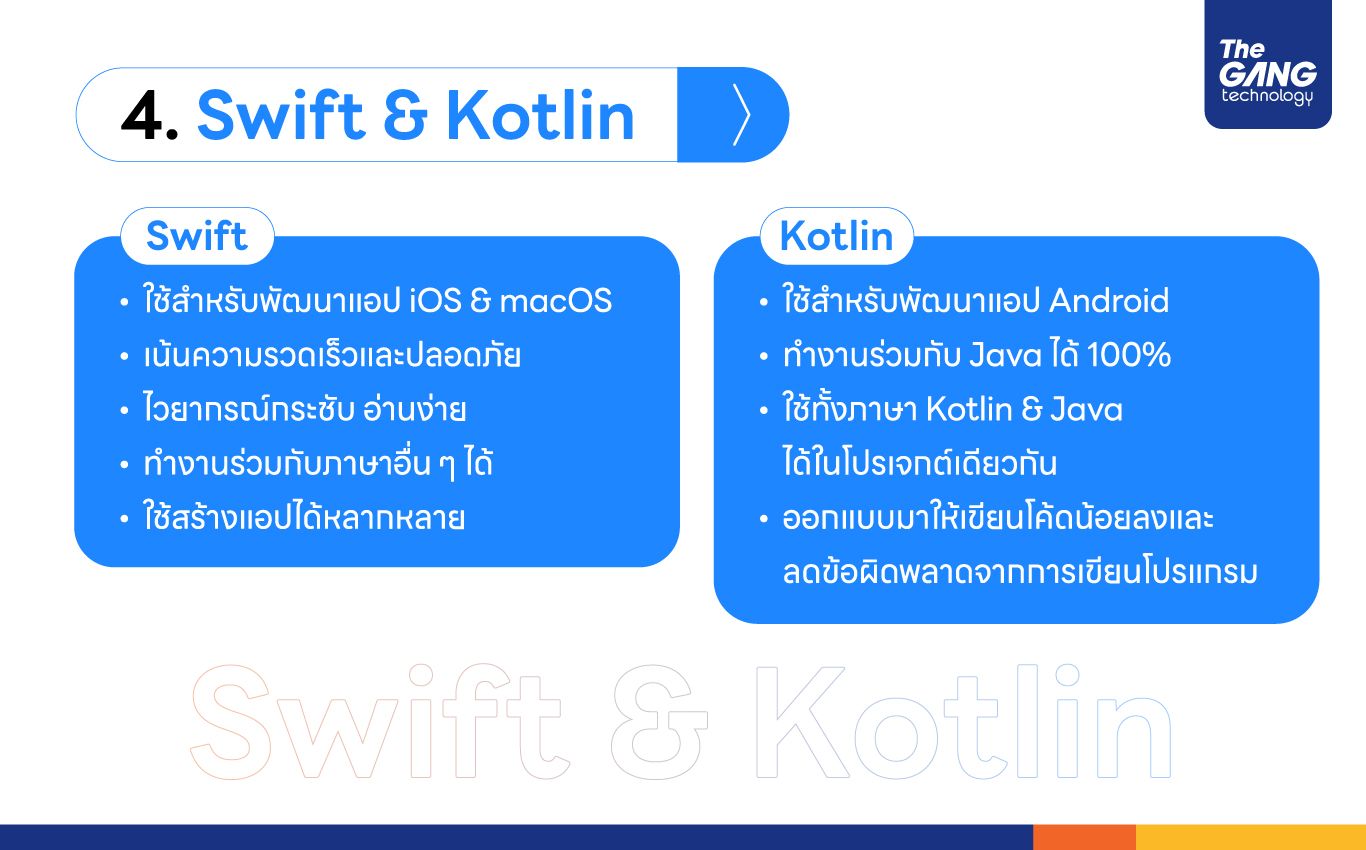 The GANG technology

4. Swift & Kotlin

Swift
• ใช้สำหรับพัฒนาแอป iOS & macOS
• เน้นความรวดเร็วและปลอดภัย
• ไวยากรณ์กระชับ อ่านง่าย
• ทำงานร่วมกับภาษาอื่น ๆ ได้
• ใช้สร้างแอปได้หลากหลาย

Kotlin
• ใช้สำหรับพัฒนาแอป Android
• ทำงานร่วมกับ Java ได้ 100%
• ใช้ทั้งภาษา Kotlin & Java ได้ในโปรเจกต์เดียวกัน
• ออกแบบมาให้เขียนโค้ดน้อยลงและลดข้อผิดพลาดจากการเขียนโปรแกรม

Swift & Kotlin